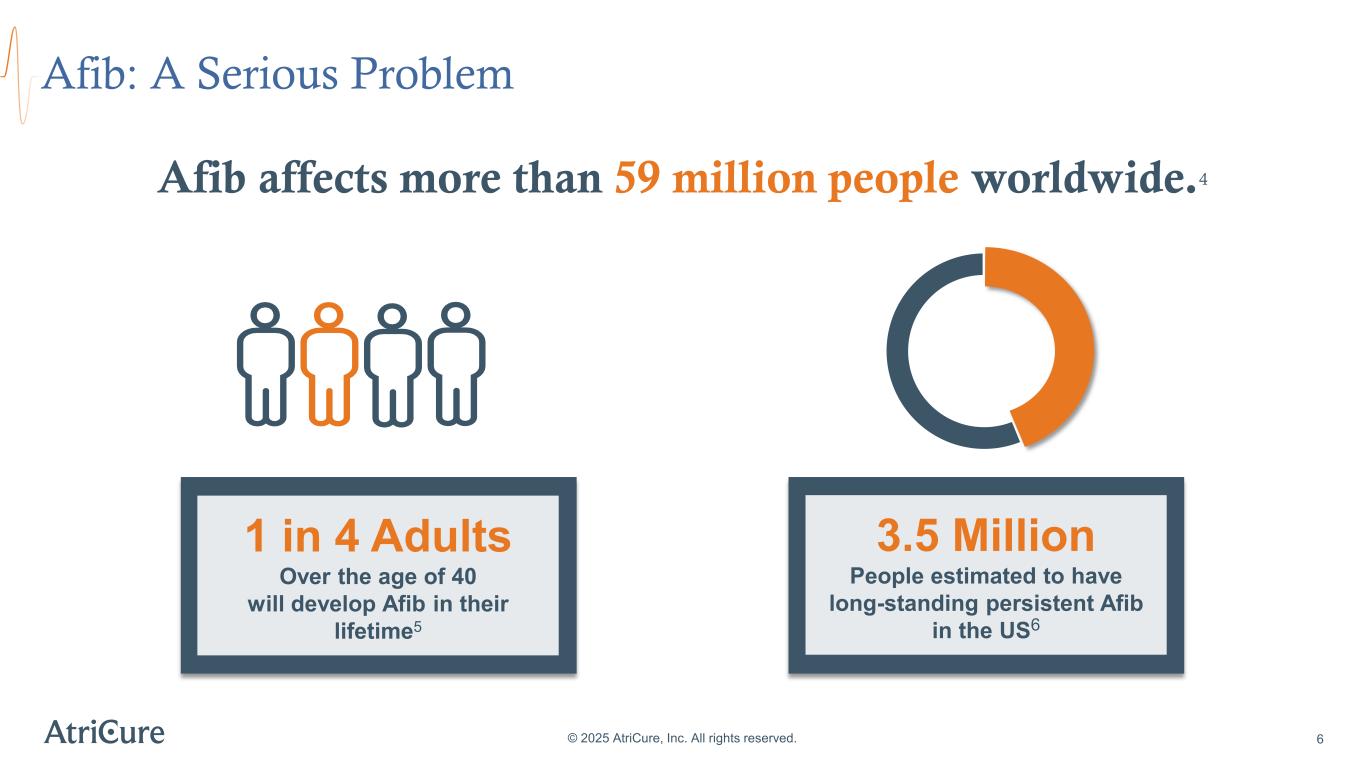 Afib: A Serious Problem

Afib affects more than 59 million people worldwide.$^4$

1 in 4 Adults
Over the age of 40 will develop Afib in their lifetime$^5$

3.5 Million
People estimated to have long-standing persistent Afib in the US$^6$

AtriCure

© 2025 AtriCure, Inc. All rights reserved.

6